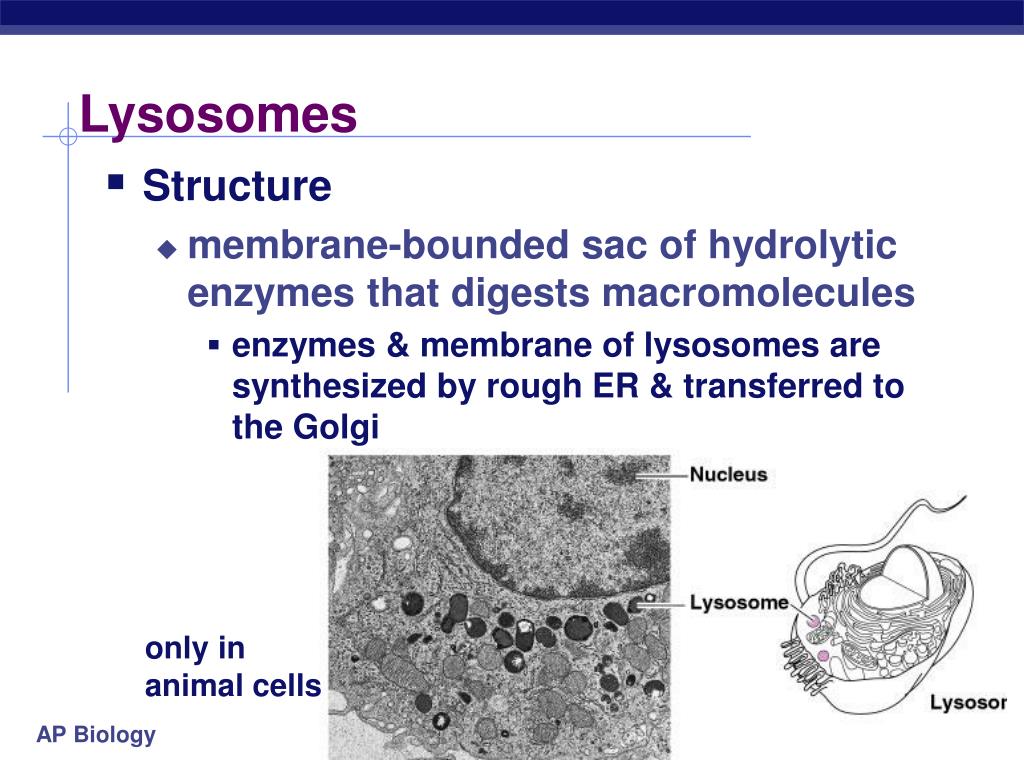 Lysosomes

Structure

membrane-bounded sac of hydrolytic enzymes that digests macromolecules

enzymes & membrane of lysosomes are synthesized by rough ER & transferred to the Golgi

Nucleus

Lysosome

only in animal cells

Lysosor

AP Biology